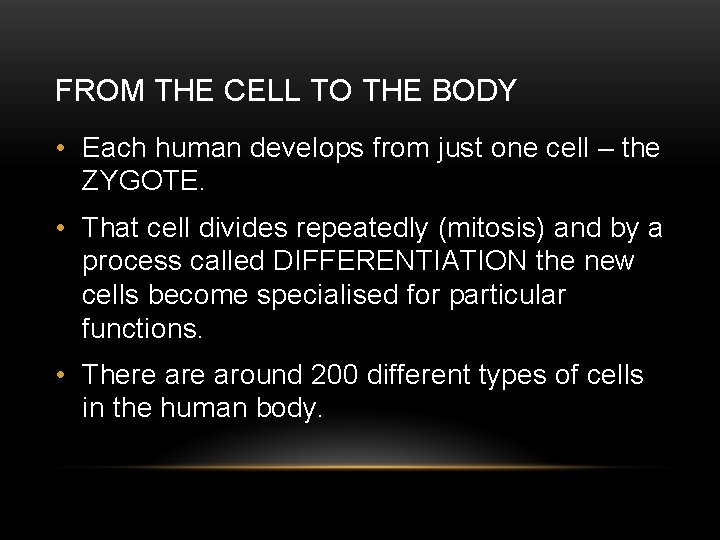 FROM THE CELL TO THE BODY

• Each human develops from just one cell – the ZYGOTE.

• That cell divides repeatedly (mitosis) and by a process called DIFFERENTIATION the new cells become specialised for particular functions.

• There are around 200 different types of cells in the human body.